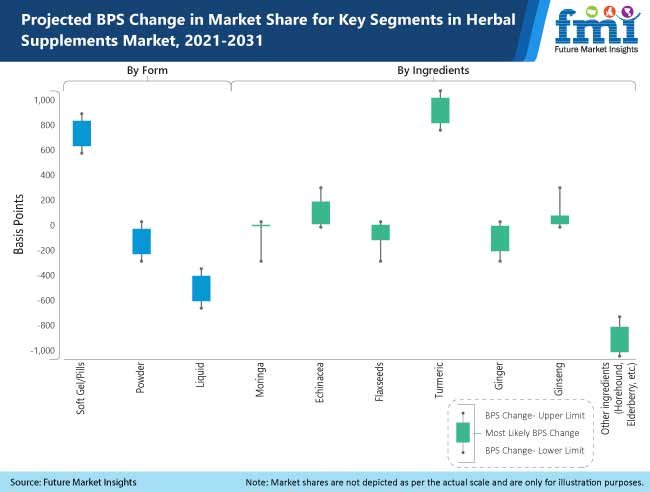 Projected BPS Change in Market Share for Key Segments in Herbal Supplements Market, 2021-2031

fmi
Future Market Insights

By Form

By Ingredients

Basis Points

1,000
800
600
400
200
0
-200
-400
-600
-800
-1,000

Soft Gel/Pills
Powder
Liquid
Moringa
Echinacea
Flaxseeds
Turmeric
Ginger
Ginseng
Other ingredients (Horehound, Elderberry, etc.)

BPS Change- Upper Limit
Most Likely BPS Change
BPS Change- Lower Limit

Source: Future Market Insights

Note: Market shares are not depicted as per the actual scale and are only for illustration purposes.